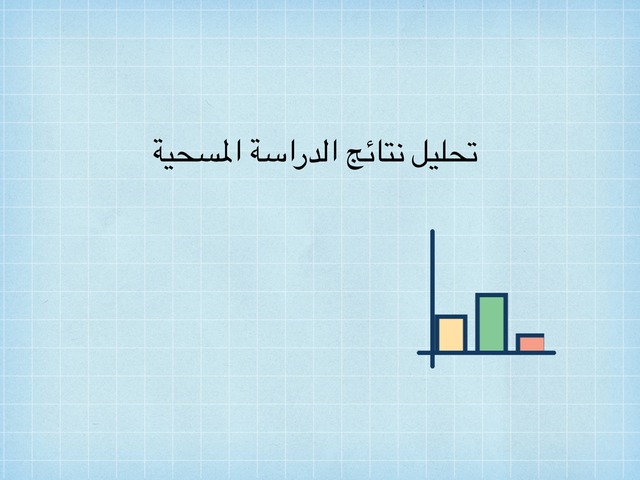 تحليل نتائج الدراسة المسحية